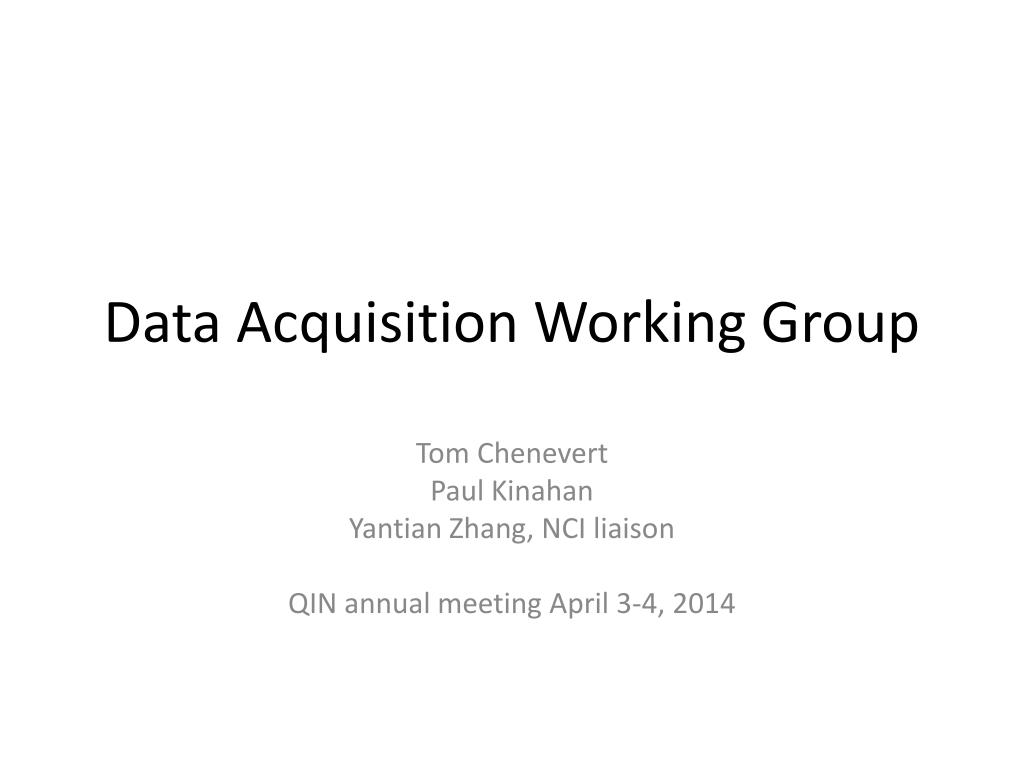 Data Acquisition Working Group

Tom Chenevert
Paul Kinahan
Yantian Zhang, NCI liaison

QIN annual meeting April 3-4, 2014